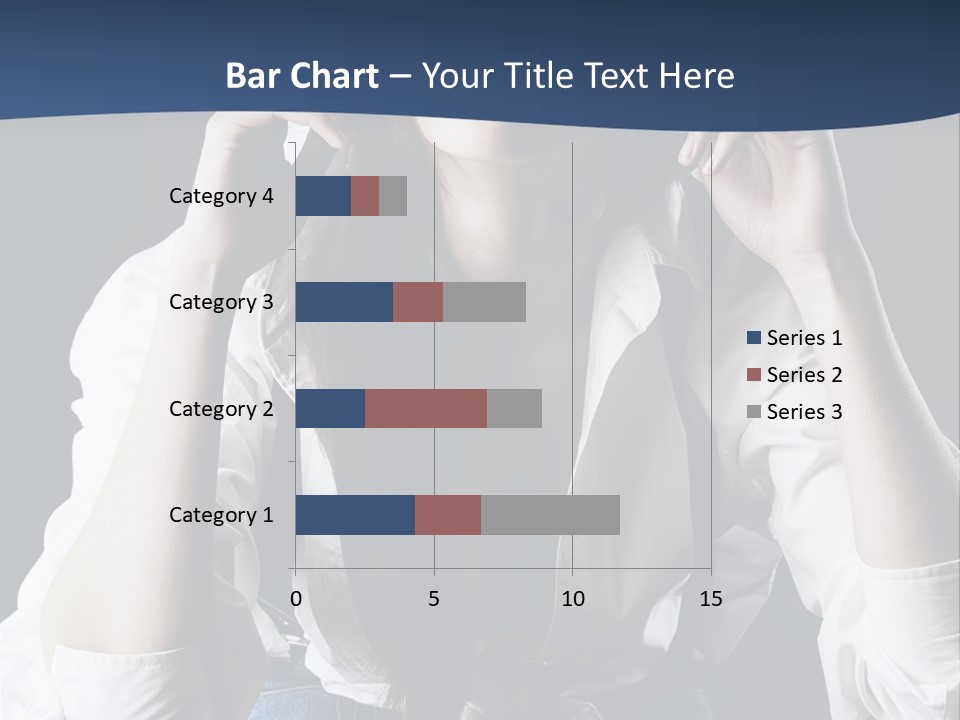 Bar Chart – Your Title Text Here

Category 4
Category 3
Category 2
Category 1

0
5
10
15

Series 1
Series 2
Series 3